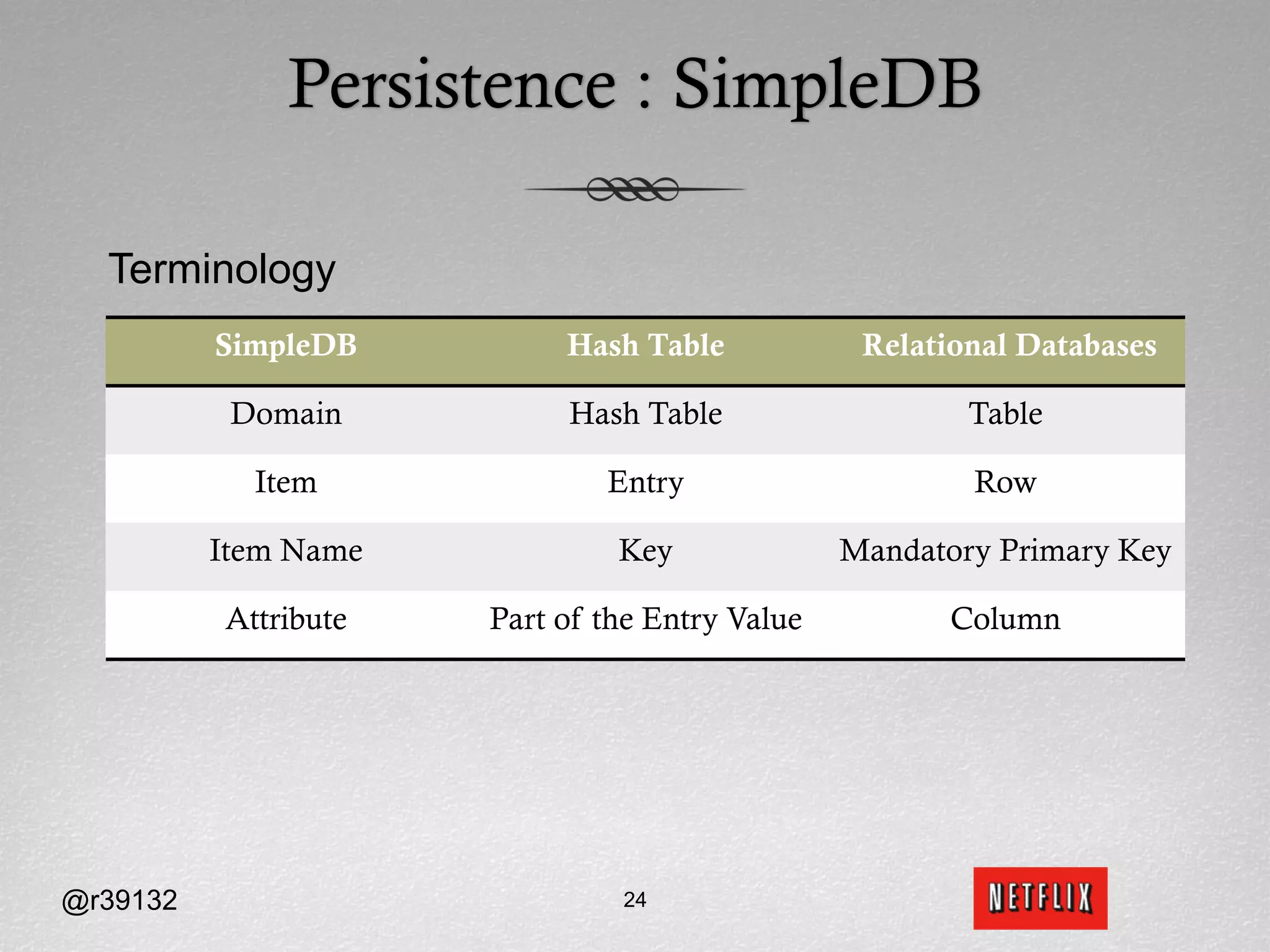 Persistence : SimpleDB

Terminology

| SimpleDB | Hash Table | Relational Databases |
|---|---|---|
| Domain | Hash Table | Table |
| Item | Entry | Row |
| Item Name | Key | Mandatory Primary Key |
| Attribute | Part of the Entry Value | Column |

@r39132

24

NETFLIX